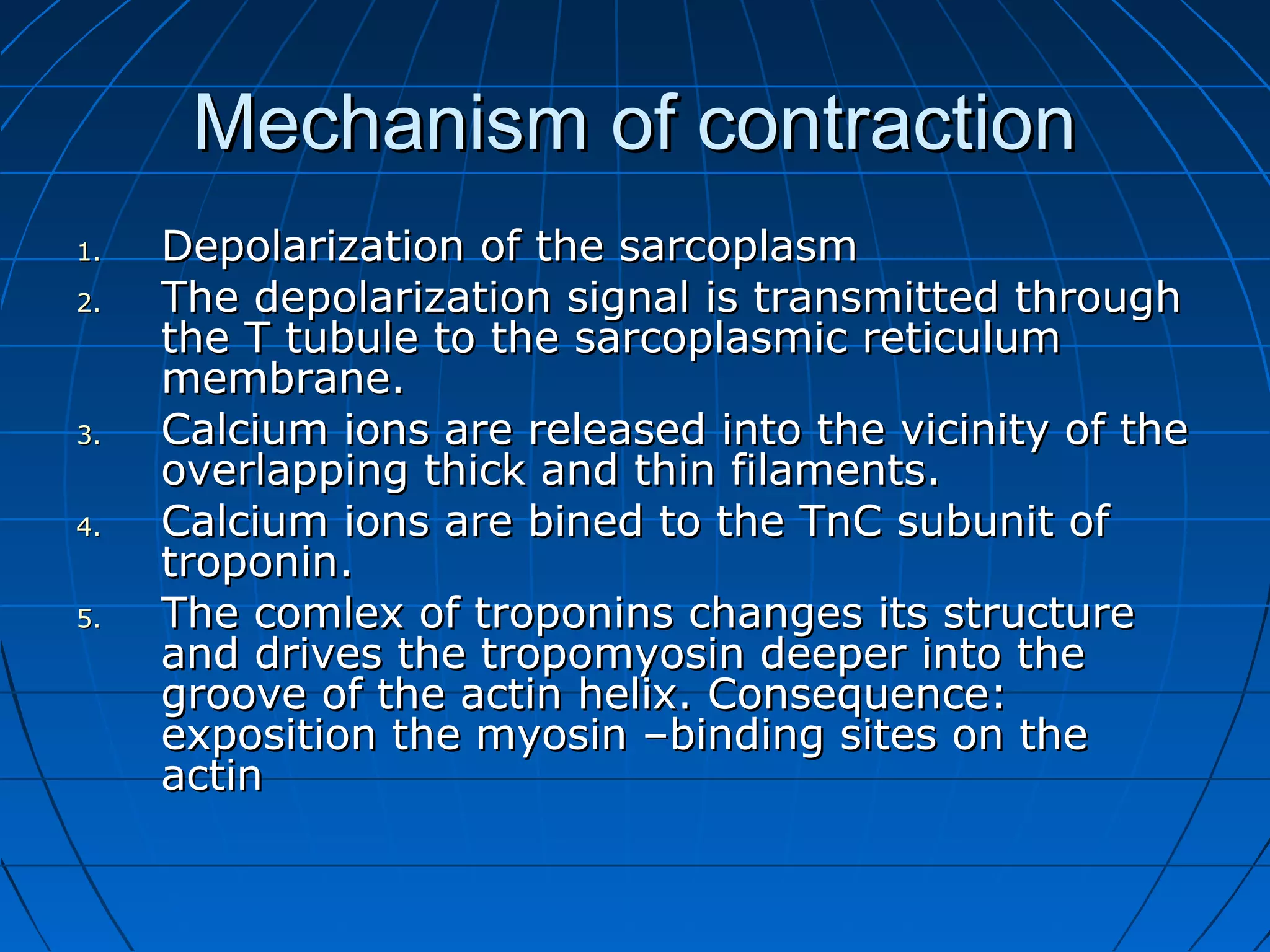 Mechanism of contraction

1. Depolarization of the sarcoplasm
2. The depolarization signal is transmitted through the T tubule to the sarcoplasmic reticulum membrane.
3. Calcium ions are released into the vicinity of the overlapping thick and thin filaments.
4. Calcium ions are bined to the TnC subunit of troponin.
5. The comlex of troponins changes its structure and drives the tropomyosin deeper into the groove of the actin helix. Consequence: exposition the myosin –binding sites on the actin